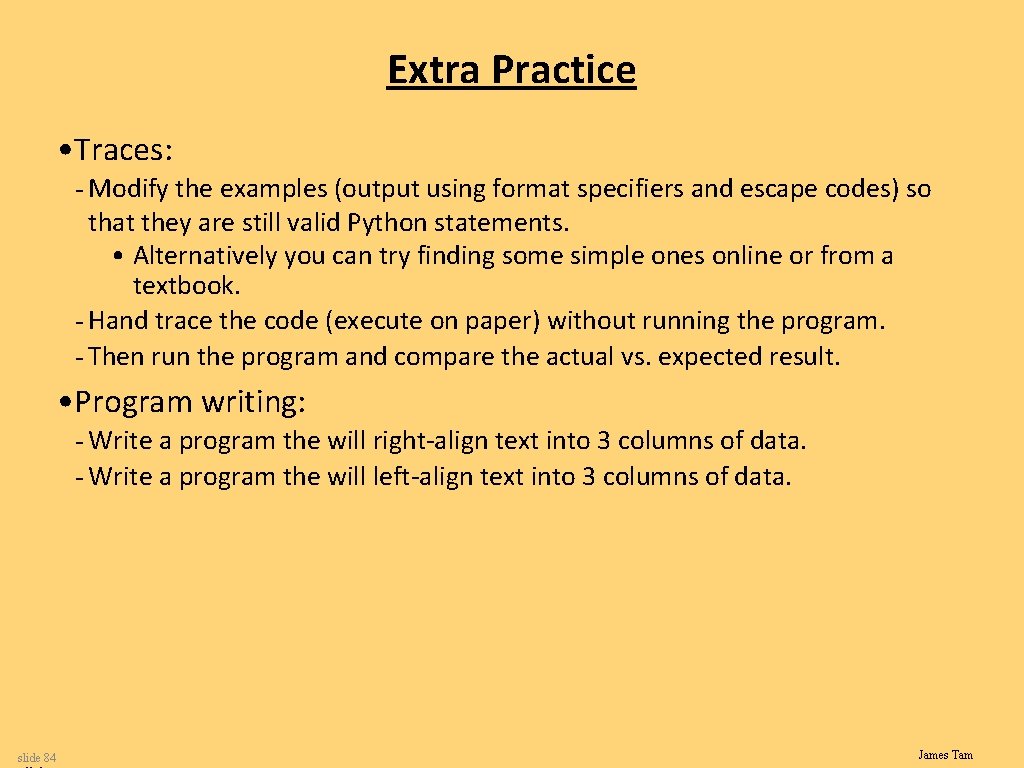 Extra Practice

• Traces:

- Modify the examples (output using format specifiers and escape codes) so that they are still valid Python statements.

• Alternatively you can try finding some simple ones online or from a textbook.

- Hand trace the code (execute on paper) without running the program.

- Then run the program and compare the actual vs. expected result.

• Program writing:

- Write a program the will right-align text into 3 columns of data.

- Write a program the will left-align text into 3 columns of data.

slide 84

James Tam